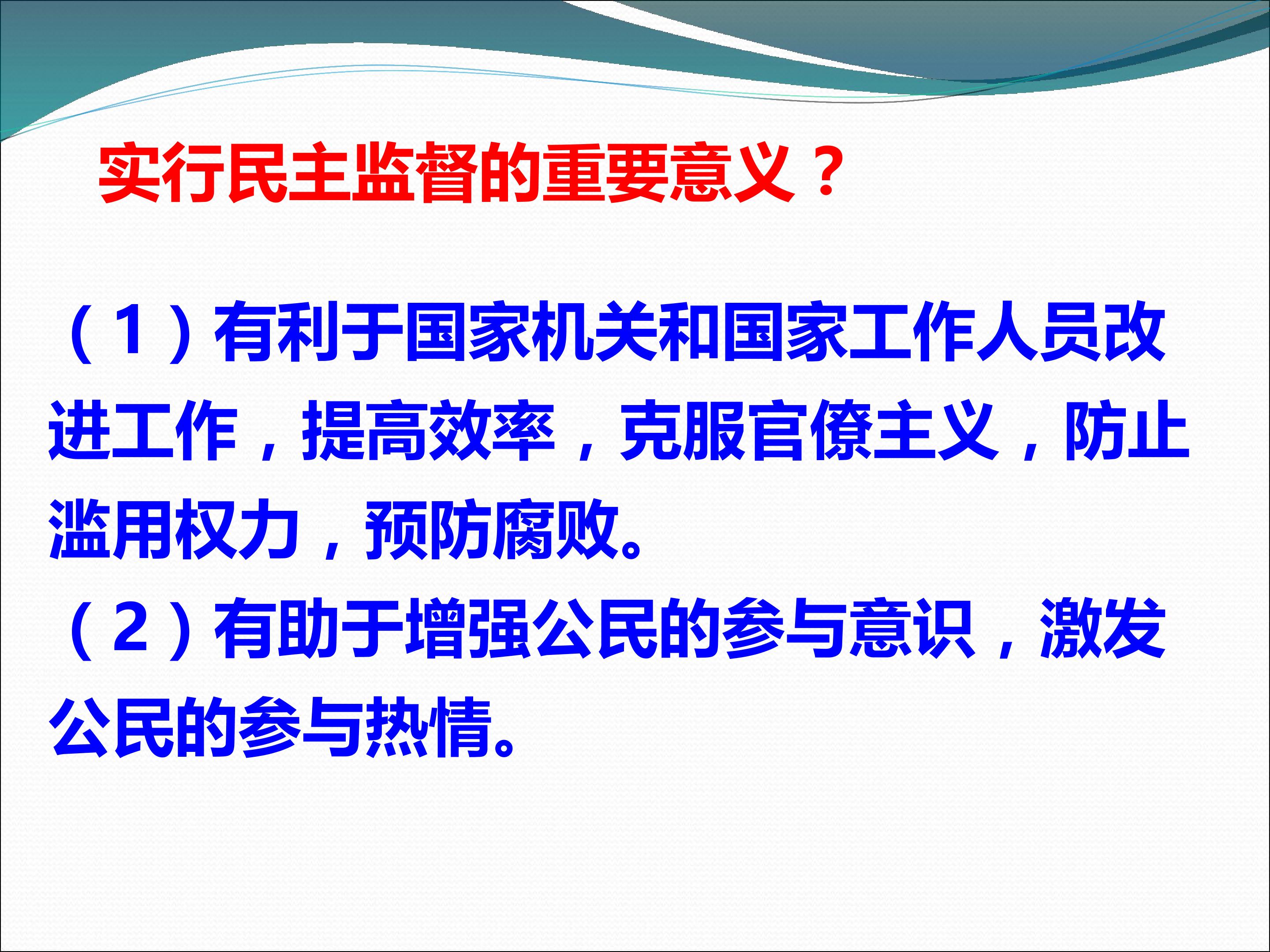 实行民主监督的重要意义？

（1）有利于国家机关和国家工作人员改进工作，提高效率，克服官僚主义，防止滥用权力，预防腐败。

（2）有助于增强公民的参与意识，激发公民的参与热情。